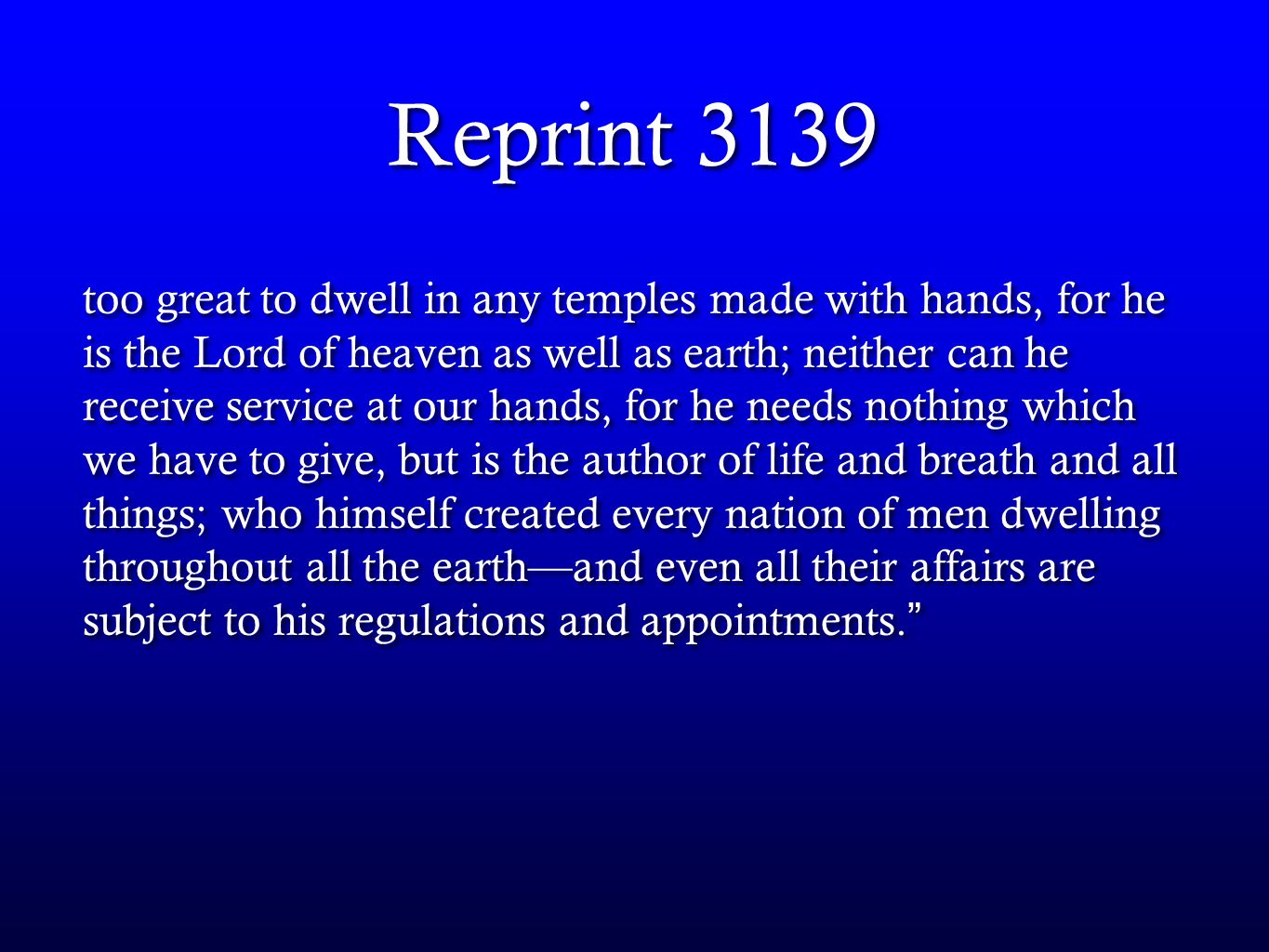 Reprint 3139

too great to dwell in any temples made with hands, for he is the Lord of heaven as well as earth; neither can he receive service at our hands, for he needs nothing which we have to give, but is the author of life and breath and all things; who himself created every nation of men dwelling throughout all the earth—and even all their affairs are subject to his regulations and appointments.”